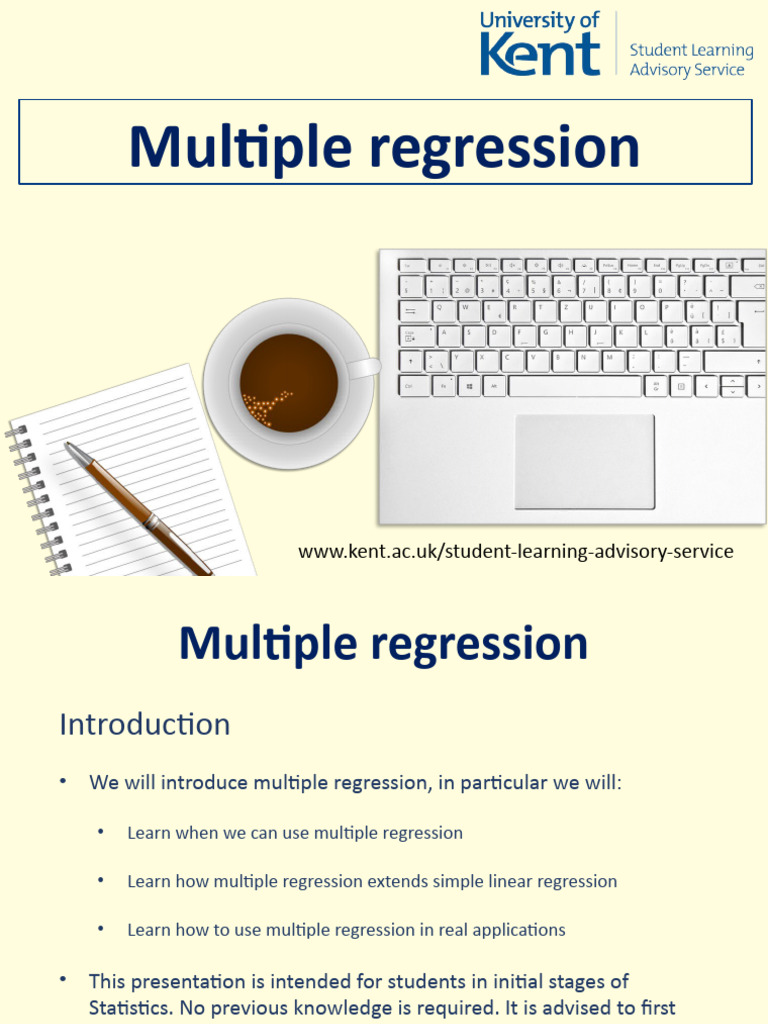 University of Kent
Student Learning Advisory Service

Multiple regression

www.kent.ac.uk/student-learning-advisory-service

Multiple regression

Introduction

• We will introduce multiple regression, in particular we will:

• Learn when we can use multiple regression

• Learn how multiple regression extends simple linear regression

• Learn how to use multiple regression in real applications

• This presentation is intended for students in initial stages of Statistics. No previous knowledge is required. It is advised to first